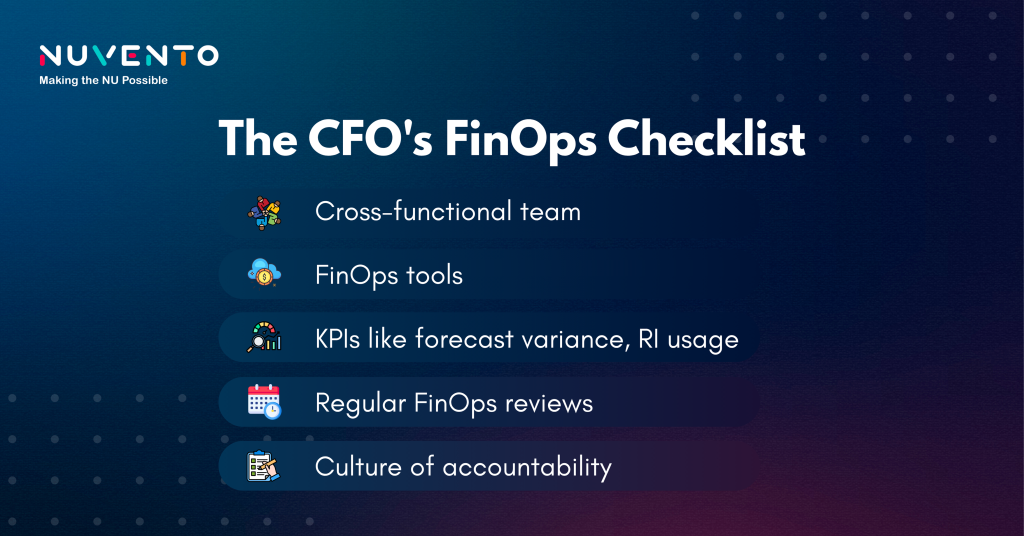 NUVENTO
Making the NU Possible

The CFO's FinOps Checklist

Cross-functional team

FinOps tools

KPIs like forecast variance, RI usage

Regular FinOps reviews

Culture of accountability